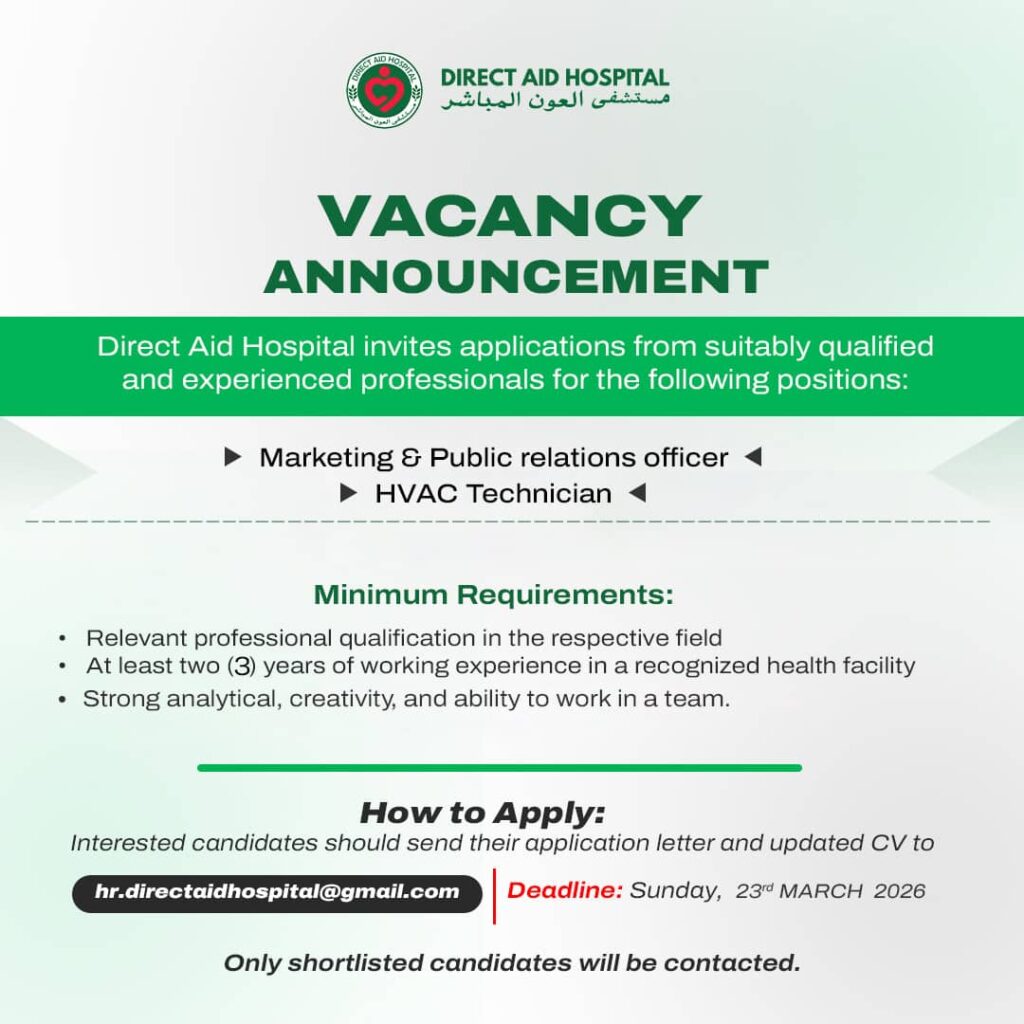 DIRECT AID HOSPITAL
مستشفى العون المباشر

VACANCY ANNOUNCEMENT

Direct Aid Hospital invites applications from suitably qualified and experienced professionals for the following positions:

▶ Marketing & Public relations officer ◀
▶ HVAC Technician ◀

Minimum Requirements:

• Relevant professional qualification in the respective field
• At least two (3) years of working experience in a recognized health facility
• Strong analytical, creativity, and ability to work in a team.

How to Apply:
Interested candidates should send their application letter and updated CV to

hr.directaidhospital@gmail.com

Deadline: Sunday, 23rd MARCH 2026

Only shortlisted candidates will be contacted.